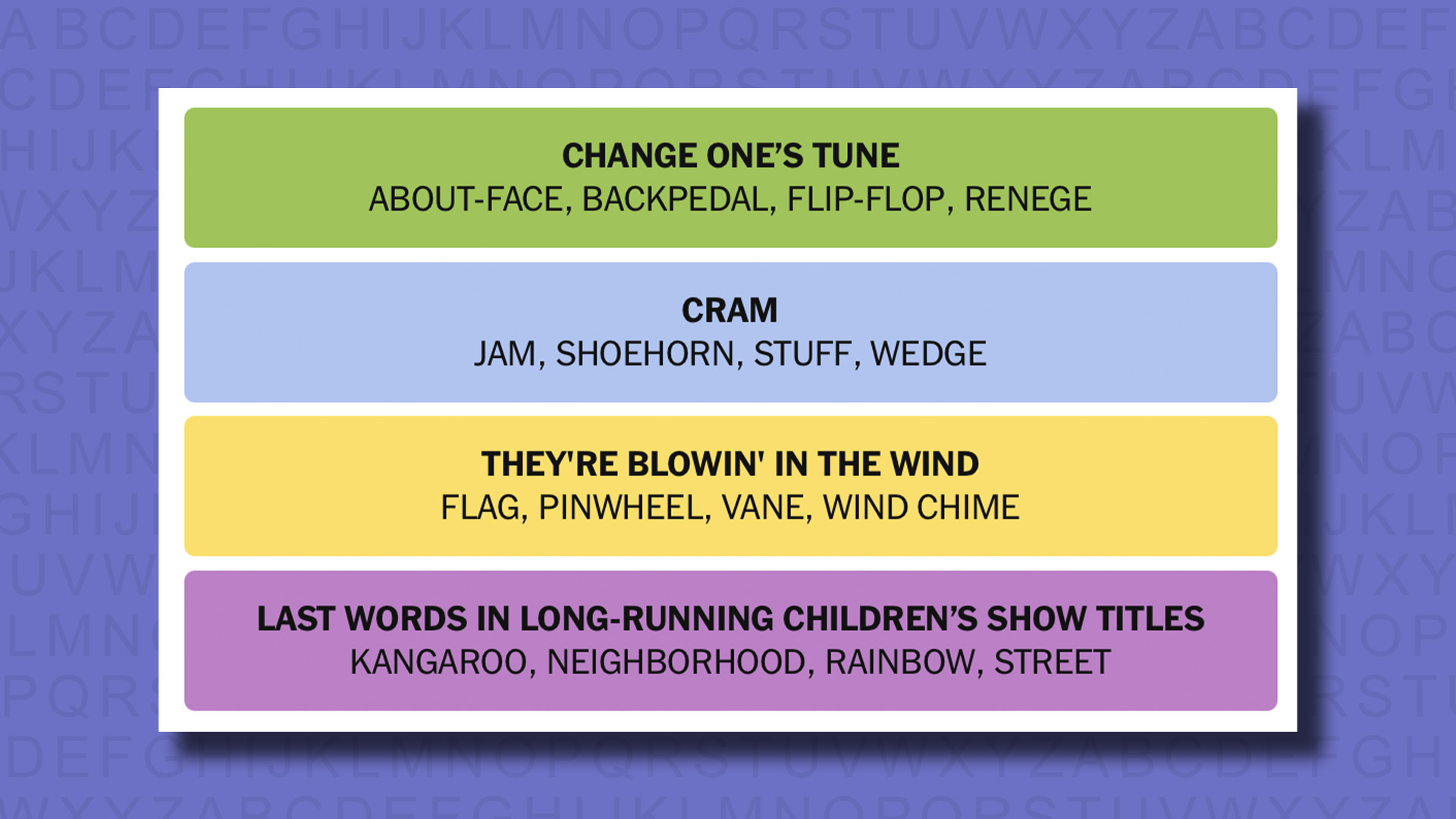 CHANGE ONE'S TUNE
ABOUT-FACE, BACKPEDAL, FLIP-FLOP, RENEGE

CRAM
JAM, SHOEHORN, STUFF, WEDGE

THEY'RE BLOWIN' IN THE WIND
FLAG, PINWHEEL, VANE, WIND CHIME

LAST WORDS IN LONG-RUNNING CHILDREN'S SHOW TITLES
KANGAROO, NEIGHBORHOOD, RAINBOW, STREET